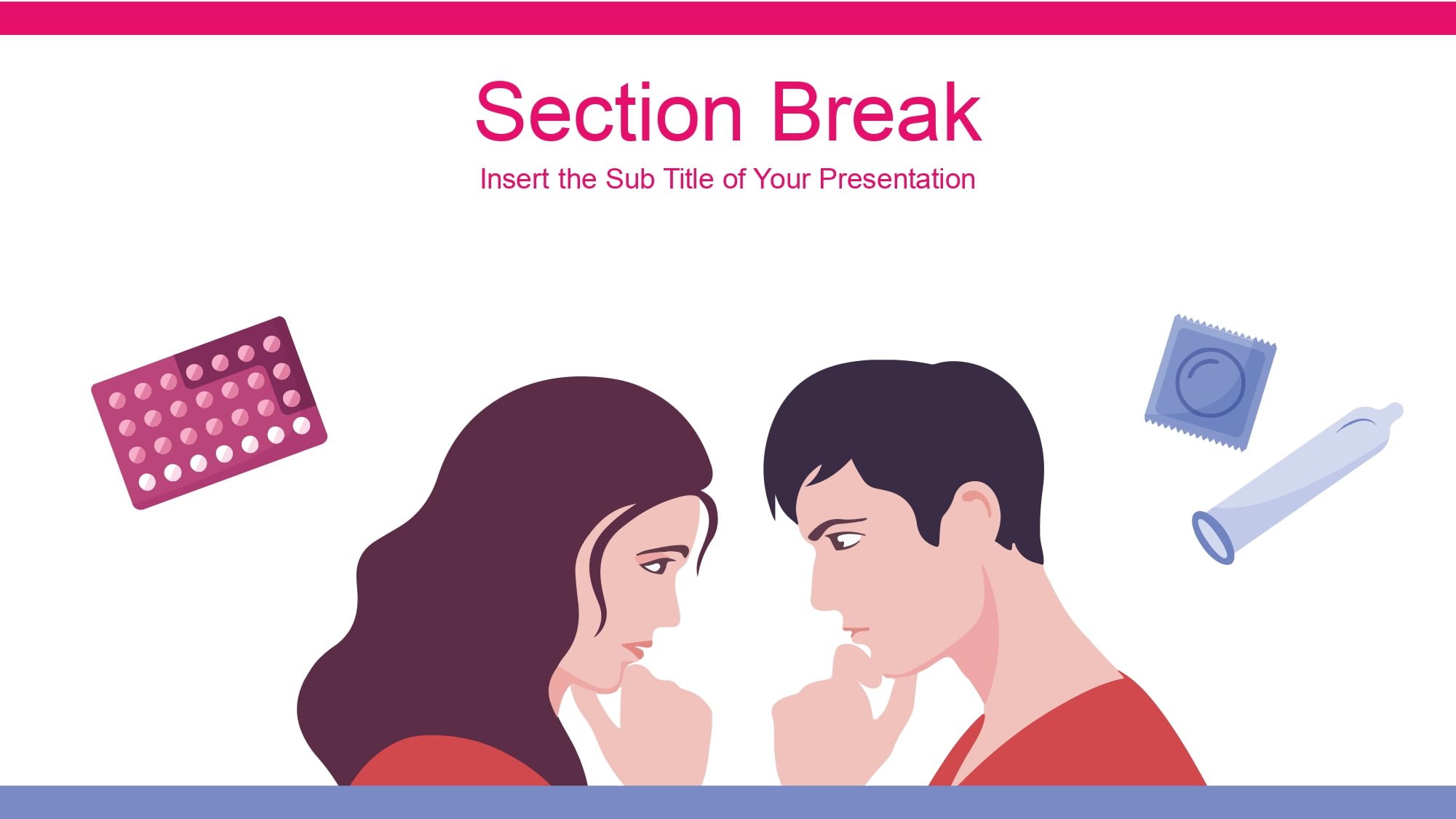 Section Break

Insert the Sub Title of Your Presentation